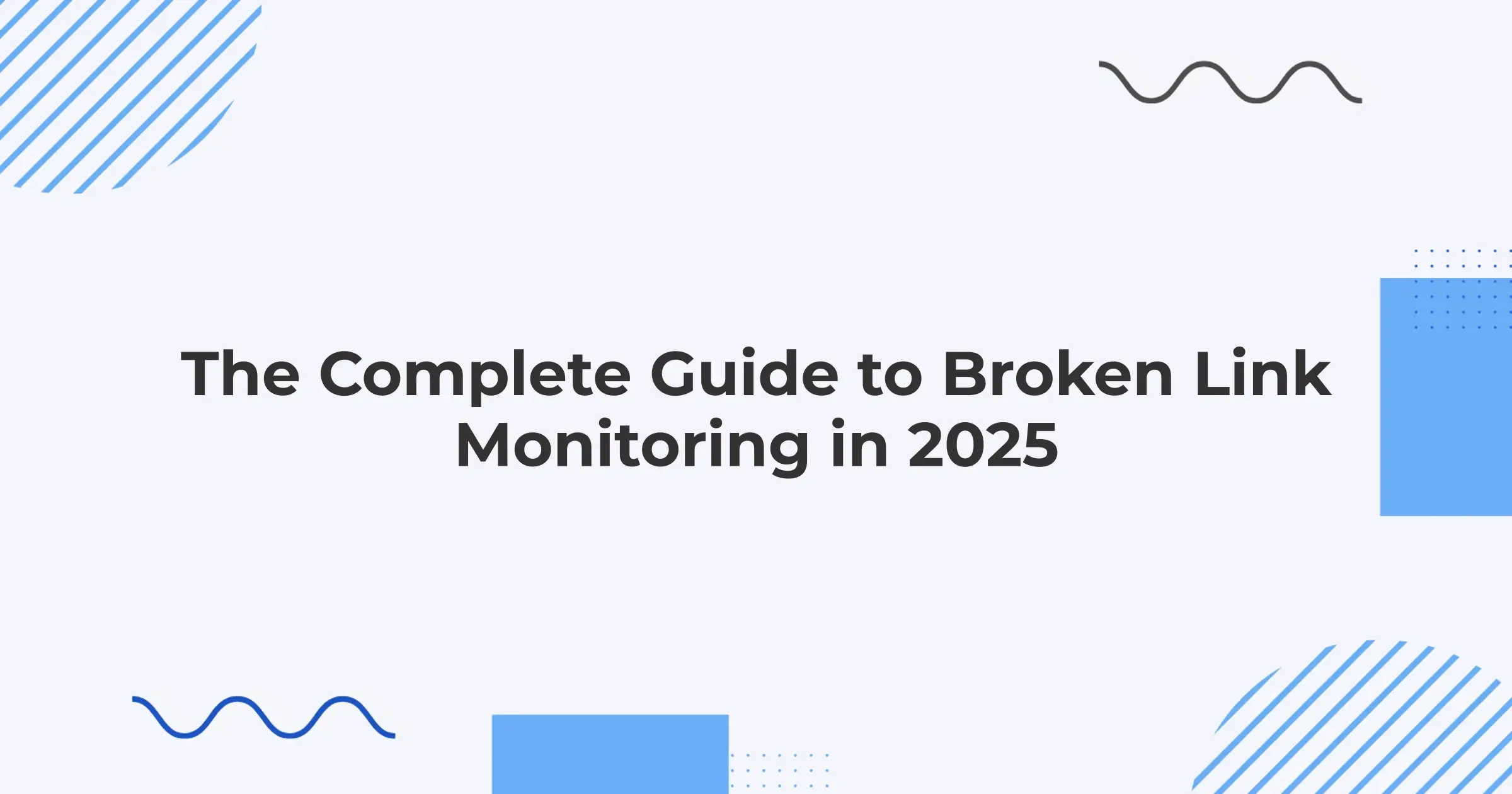 The Complete Guide to Broken Link Monitoring in 2025